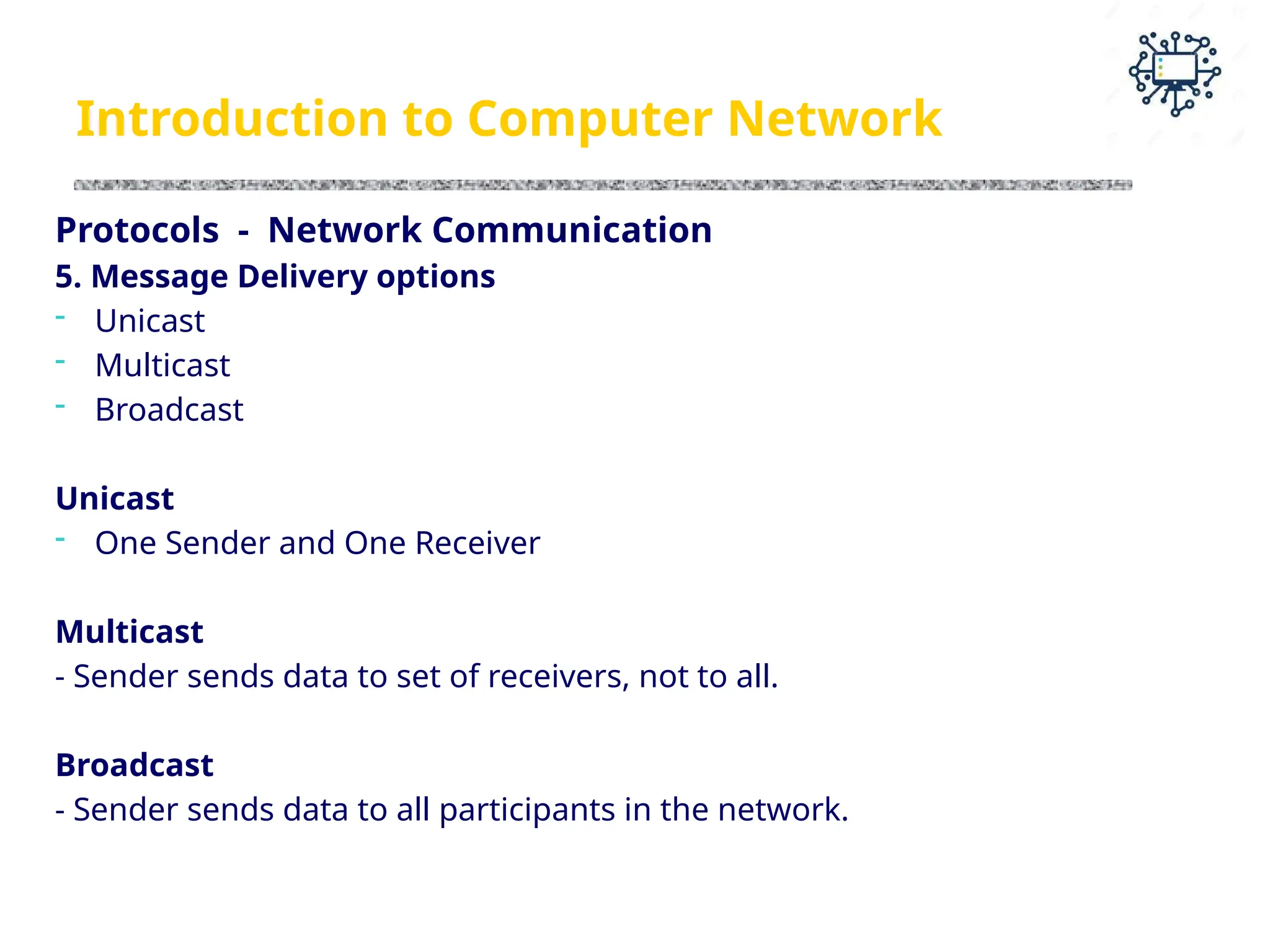 Introduction to Computer Network

Protocols - Network Communication
5. Message Delivery options
- Unicast
- Multicast
- Broadcast

Unicast
- One Sender and One Receiver

Multicast
- Sender sends data to set of receivers, not to all.

Broadcast
- Sender sends data to all participants in the network.